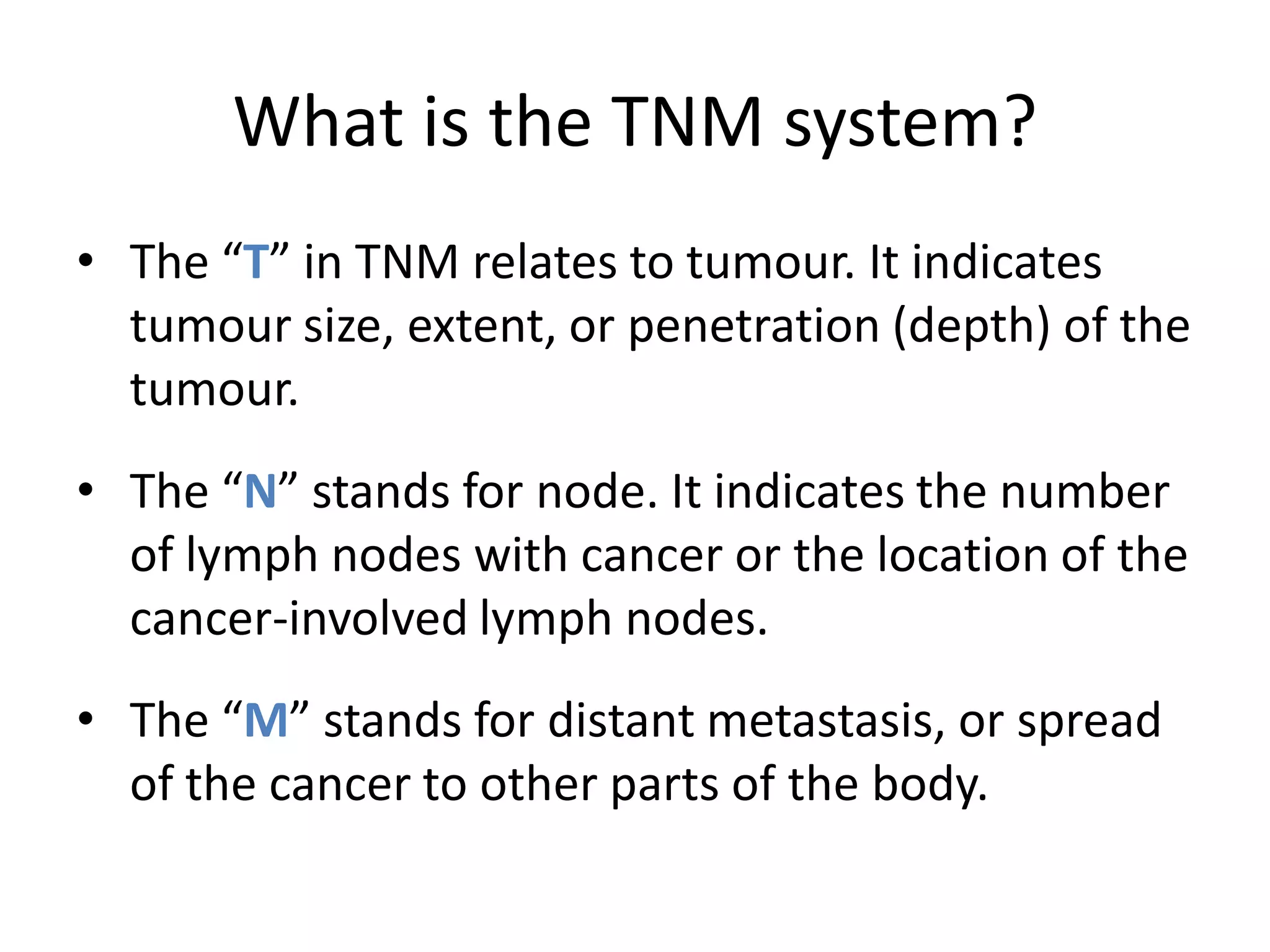 What is the TNM system?

• The “T” in TNM relates to tumour. It indicates tumour size, extent, or penetration (depth) of the tumour.

• The “N” stands for node. It indicates the number of lymph nodes with cancer or the location of the cancer-involved lymph nodes.

• The “M” stands for distant metastasis, or spread of the cancer to other parts of the body.